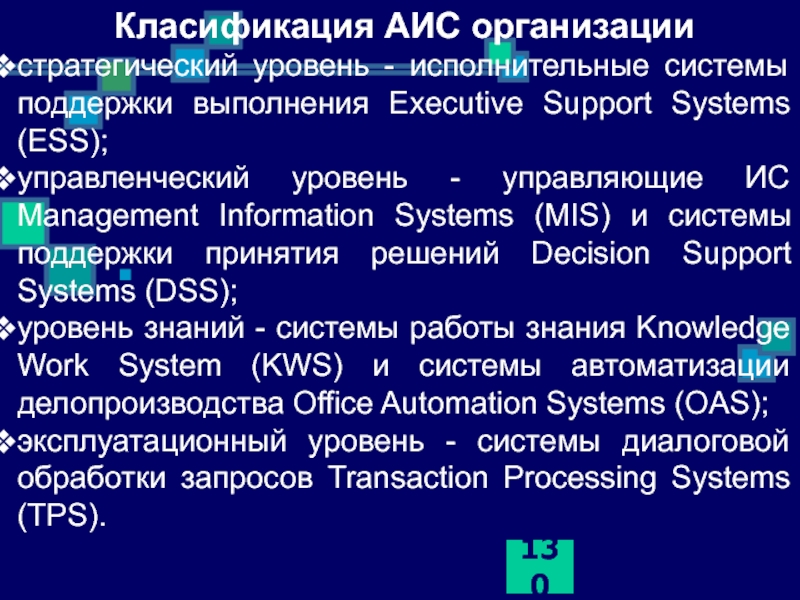 Класификация АИС организации

❖стратегический уровень - исполнительные системы поддержки выполнения Executive Support Systems (ESS);

❖управленческий уровень - управляющие ИС Management Information Systems (MIS) и системы поддержки принятия решений Decision Support Systems (DSS);

❖уровень знаний - системы работы знания Knowledge Work System (KWS) и системы автоматизации делопроизводства Office Automation Systems (OAS);

❖эксплуатационный уровень - системы диалоговой обработки запросов Transaction Processing Systems (TPS).

130